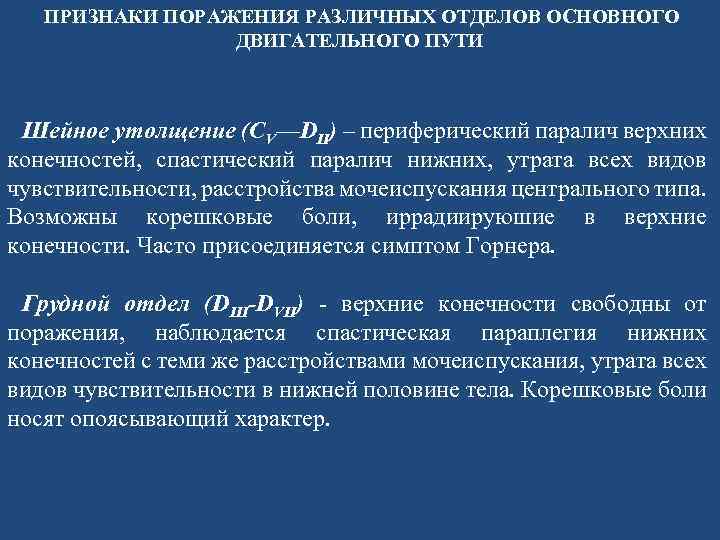 ПРИЗНАКИ ПОРАЖЕНИЯ РАЗЛИЧНЫХ ОТДЕЛОВ ОСНОВНОГО ДВИГАТЕЛЬНОГО ПУТИ

Шейное утолщение ($C_V$—$D_{II}$) – периферический паралич верхних конечностей, спастический паралич нижних, утрата всех видов чувствительности, расстройства мочеиспускания центрального типа. Возможны корешковые боли, иррадиирующие в верхние конечности. Часто присоединяется симптом Горнера.

Грудной отдел ($D_{III}$-$D_{VII}$) - верхние конечности свободны от поражения, наблюдается спастическая параплегия нижних конечностей с теми же расстройствами мочеиспускания, утрата всех видов чувствительности в нижней половине тела. Корешковые боли носят опоясывающий характер.